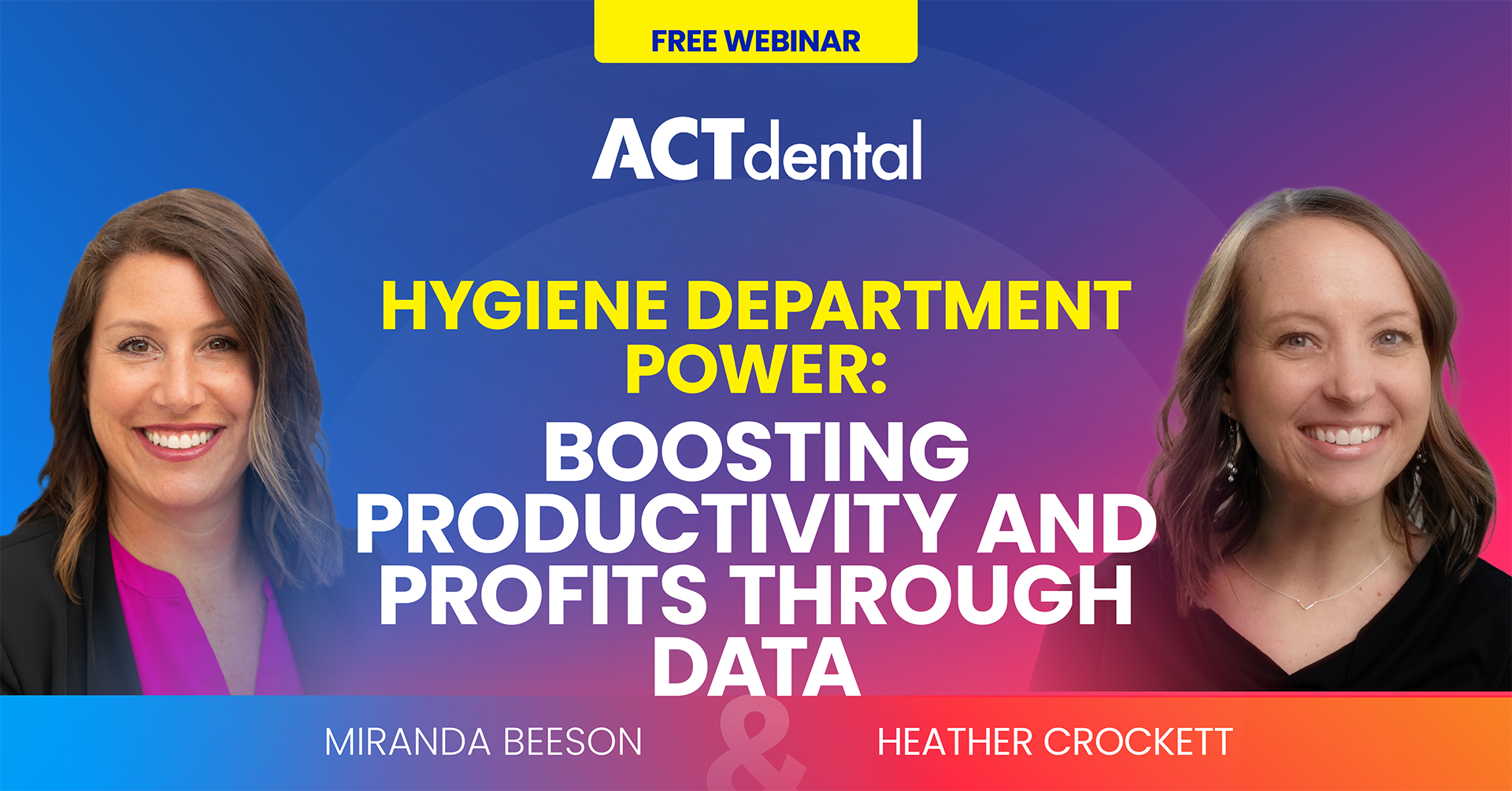 FREE WEBINAR

ACTdental

HYGIENE DEPARTMENT POWER:
BOOSTING PRODUCTIVITY AND PROFITS THROUGH DATA

MIRANDA BEESON & HEATHER CROCKETT